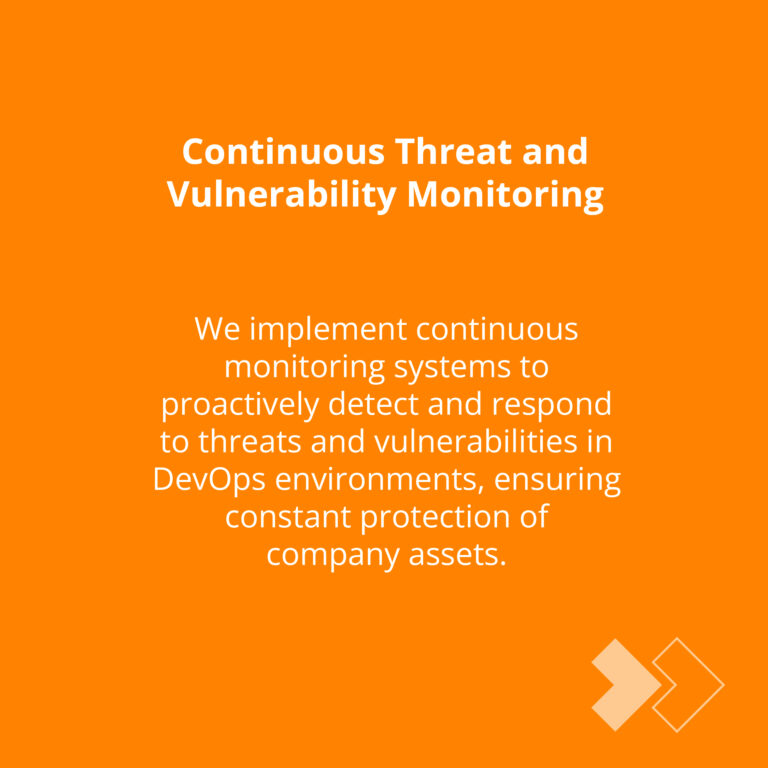 Continuous Threat and Vulnerability Monitoring

We implement continuous monitoring systems to proactively detect and respond to threats and vulnerabilities in DevOps environments, ensuring constant protection of company assets.